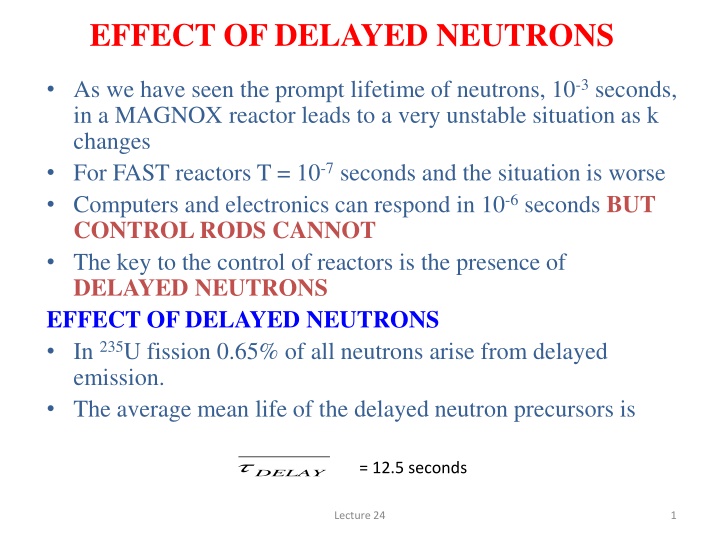 EFFECT OF DELAYED NEUTRONS

• As we have seen the prompt lifetime of neutrons, $10^{-3}$ seconds, in a MAGNOX reactor leads to a very unstable situation as k changes
• For FAST reactors T = $10^{-7}$ seconds and the situation is worse
• Computers and electronics can respond in $10^{-6}$ seconds BUT CONTROL RODS CANNOT
• The key to the control of reactors is the presence of DELAYED NEUTRONS

EFFECT OF DELAYED NEUTRONS

• In $^{235}$U fission 0.65% of all neutrons arise from delayed emission.
• The average mean life of the delayed neutron precursors is

$\overline{\tau_{DELAY}}$ = 12.5 seconds

Lecture 24

1